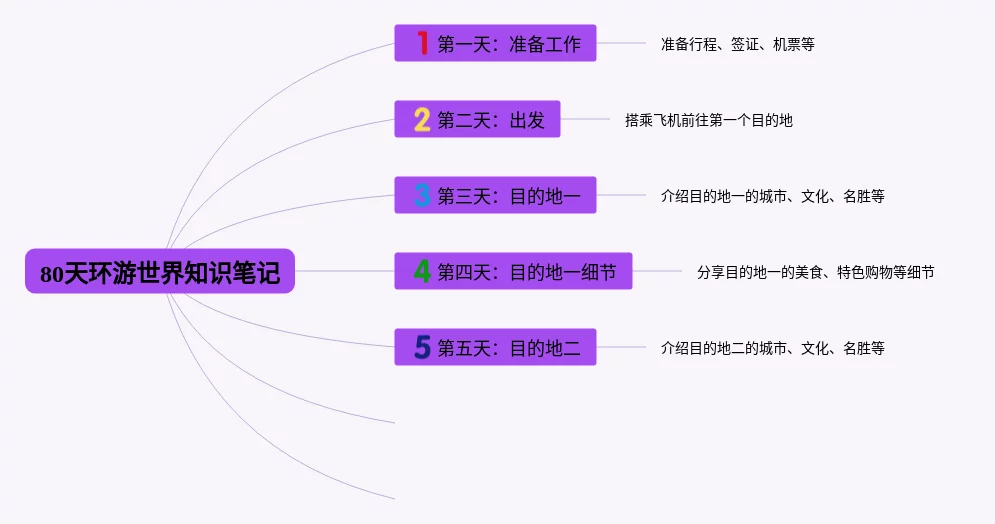 80天环游世界知识笔记

1 第一天：准备工作
准备行程、签证、机票等

2 第二天：出发
搭乘飞机前往第一个目的地

3 第三天：目的地一
介绍目的地一的城市、文化、名胜等

4 第四天：目的地一细节
分享目的地一的美食、特色购物等细节

5 第五天：目的地二
介绍目的地二的城市、文化、名胜等